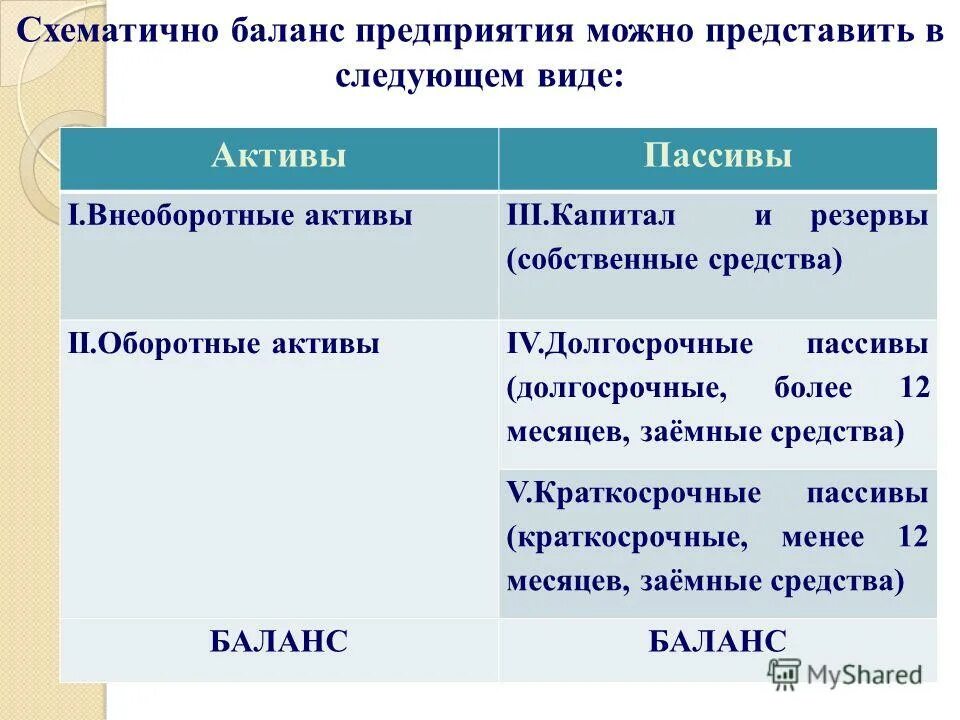 Схематично баланс предприятия можно представить в следующем виде:

| Активы | Пассивы |
|---|---|
| I.Внеоборотные активы | III.Капитал и резервы (собственные средства) |
| II.Оборотные активы | IV.Долгосрочные пассивы (долгосрочные, более 12 месяцев, заёмные средства) |
| | V.Краткосрочные пассивы (краткосрочные, менее 12 месяцев, заёмные средства) |
| БАЛАНС | БАЛАНС |

MyShared